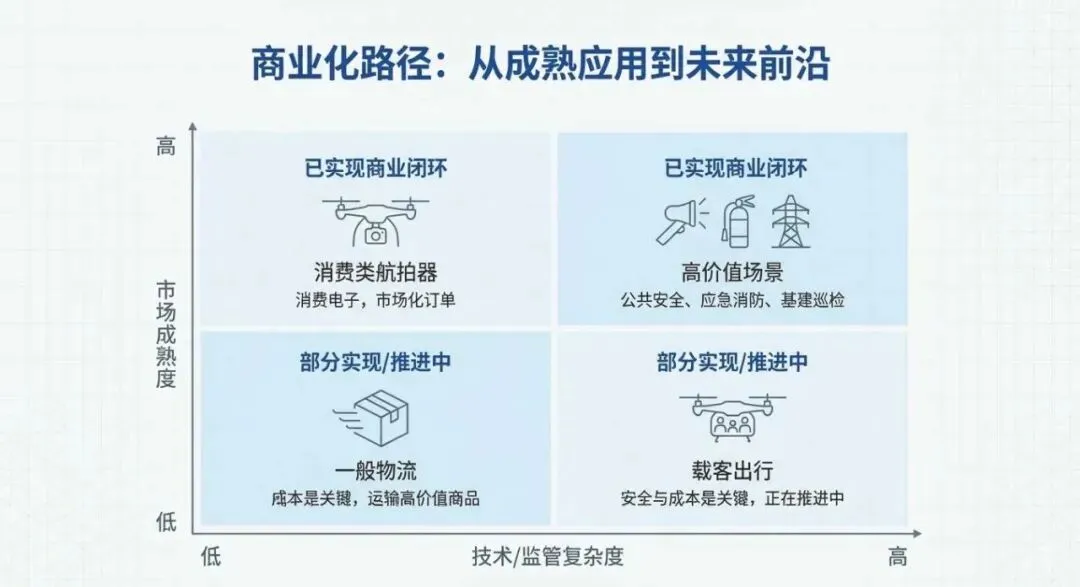 商业化路径：从成熟应用到未来前沿

高

市场成熟度

低

已实现商业闭环

消费类航拍器
消费电子，市场化订单

已实现商业闭环

高价值场景
公共安全、应急消防、基建巡检

部分实现/推进中

一般物流
成本是关键，运输高价值商品

部分实现/推进中

载客出行
安全与成本是关键，正在推进中

低 技术/监管复杂度 高